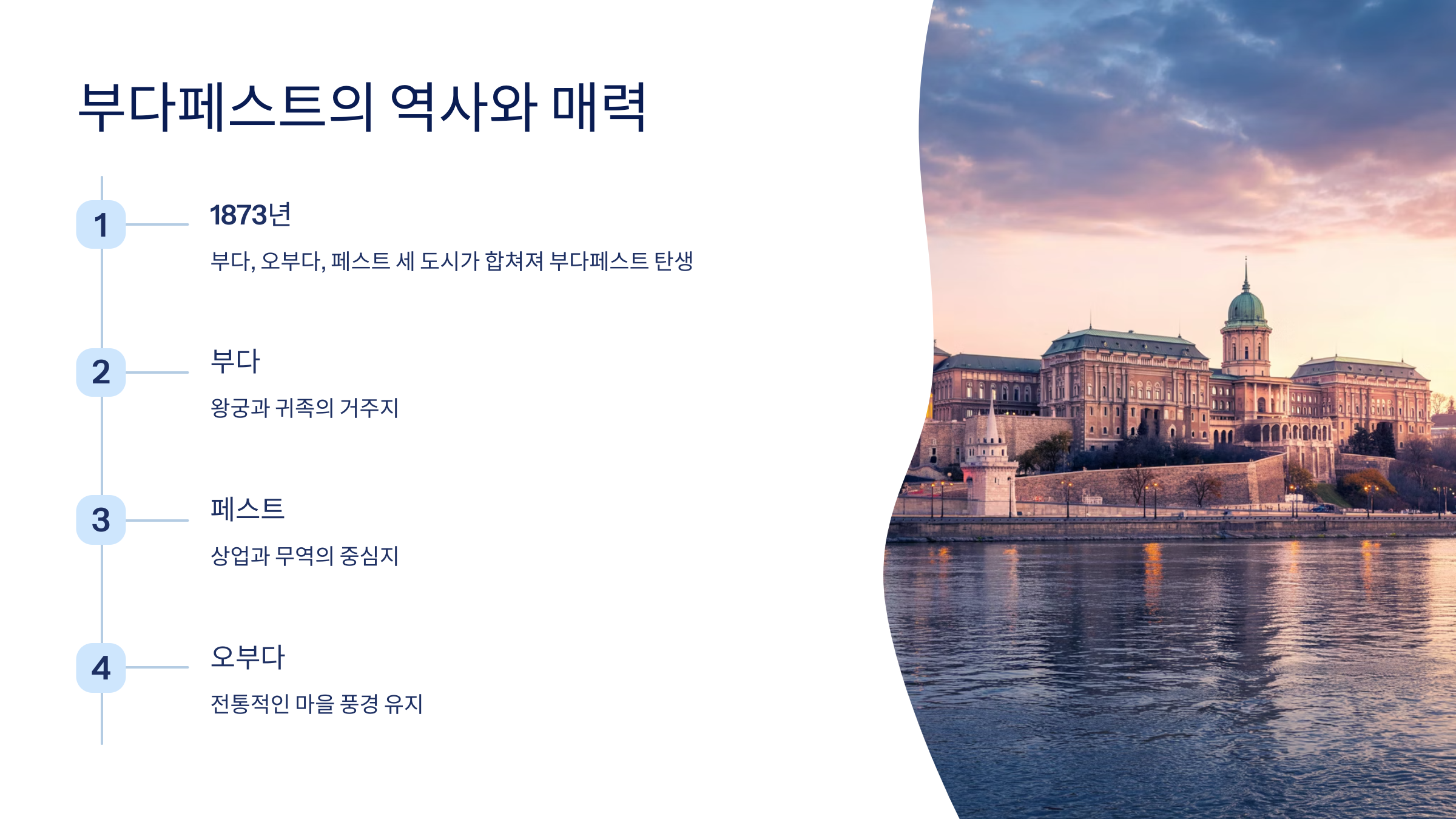 부다페스트의 역사와 매력

1

1873년

부다, 오부다, 페스트 세 도시가 합쳐져 부다페스트 탄생

2

부다

왕궁과 귀족의 거주지

3

페스트

상업과 무역의 중심지

4

오부다

전통적인 마을 풍경 유지